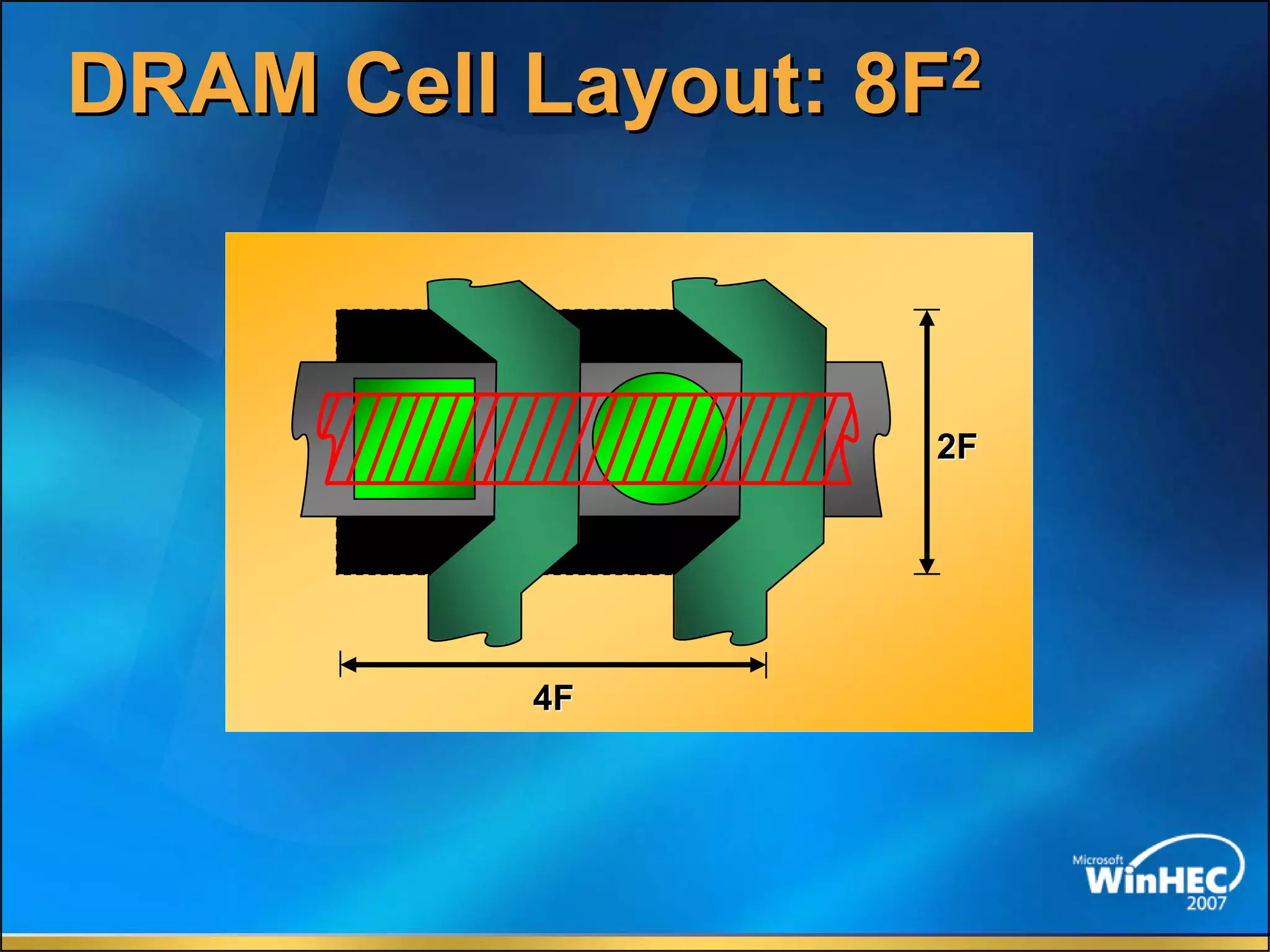 DRAM Cell Layout: $8F^2$

2F

4F

Microsoft WinHEC 2007